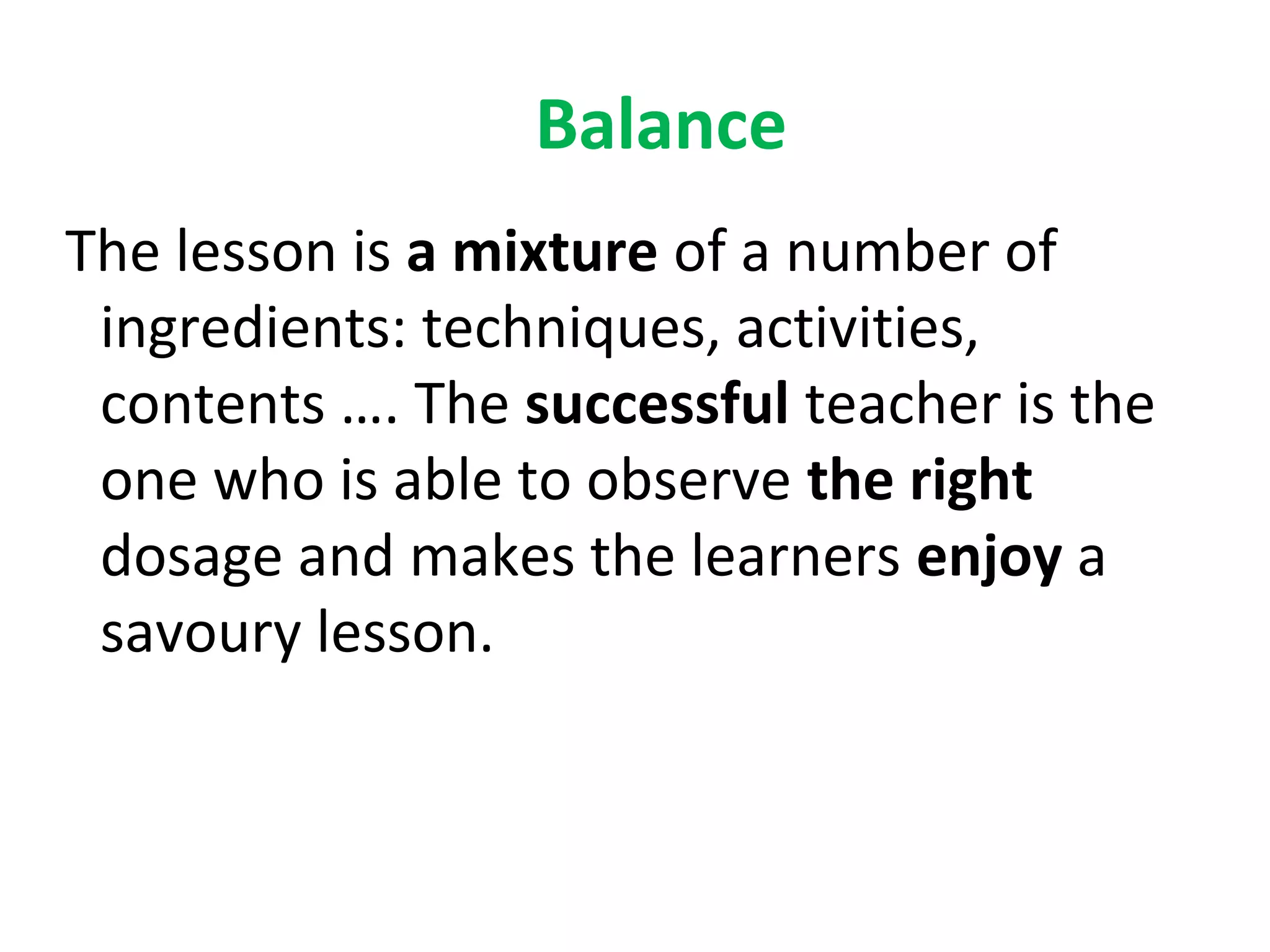 Balance

The lesson is a mixture of a number of ingredients: techniques, activities, contents …. The successful teacher is the one who is able to observe the right dosage and makes the learners enjoy a savoury lesson.